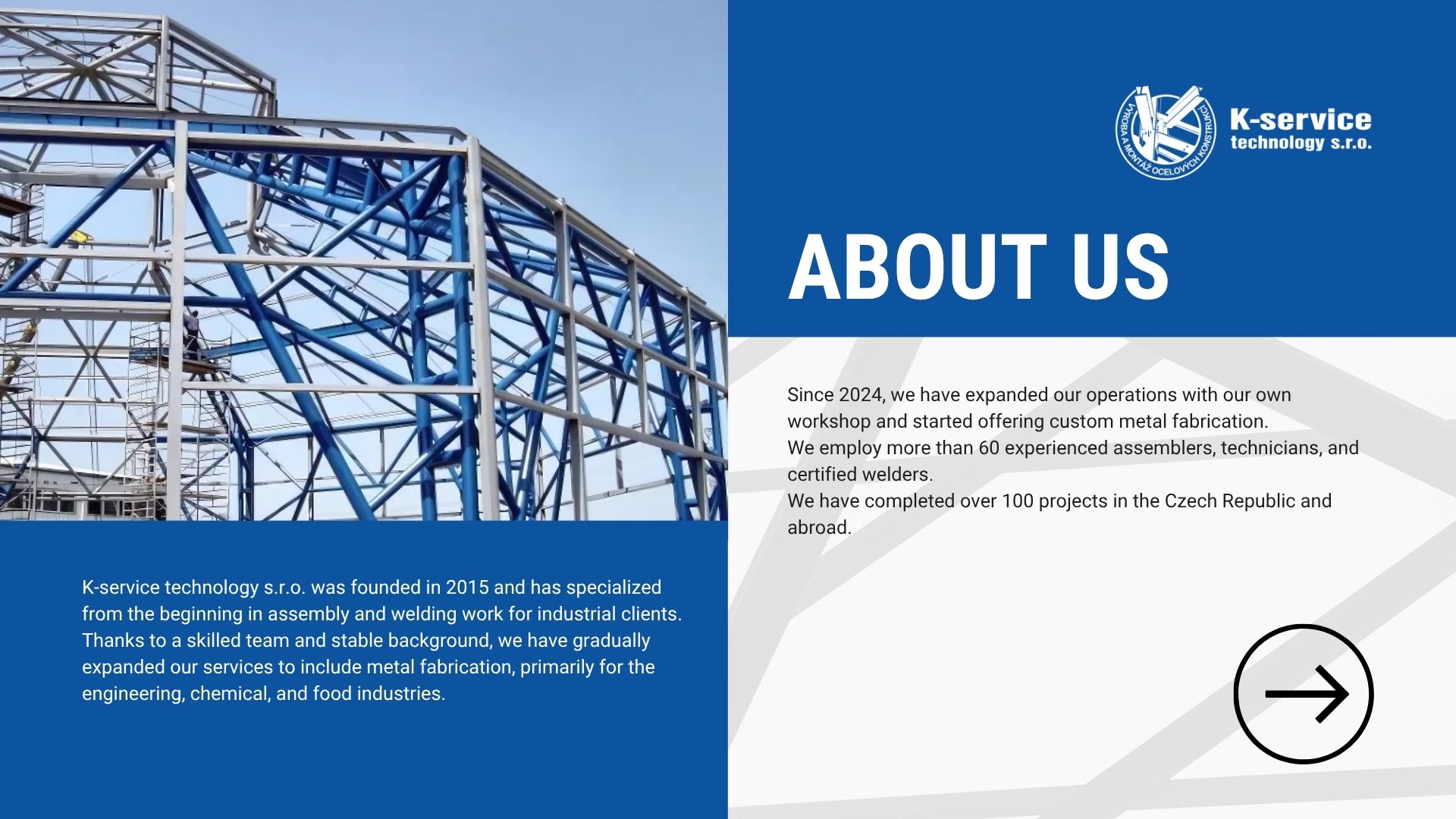 VÝROBA A MONTÁŽ OCELOVÝCH KONSTRUKCÍ
K-service
technology s.r.o.

ABOUT US

Since 2024, we have expanded our operations with our own workshop and started offering custom metal fabrication.
We employ more than 60 experienced assemblers, technicians, and certified welders.
We have completed over 100 projects in the Czech Republic and abroad.

K-service technology s.r.o. was founded in 2015 and has specialized from the beginning in assembly and welding work for industrial clients. Thanks to a skilled team and stable background, we have gradually expanded our services to include metal fabrication, primarily for the engineering, chemical, and food industries.